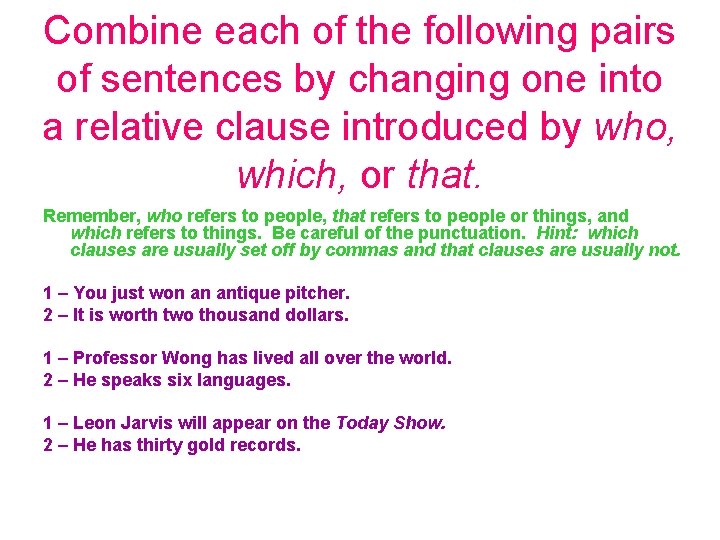 Combine each of the following pairs of sentences by changing one into a relative clause introduced by who, which, or that.

Remember, who refers to people, that refers to people or things, and which refers to things. Be careful of the punctuation. Hint: which clauses are usually set off by commas and that clauses are usually not.

1 – You just won an antique pitcher.
2 – It is worth two thousand dollars.

1 – Professor Wong has lived all over the world.
2 – He speaks six languages.

1 – Leon Jarvis will appear on the Today Show.
2 – He has thirty gold records.